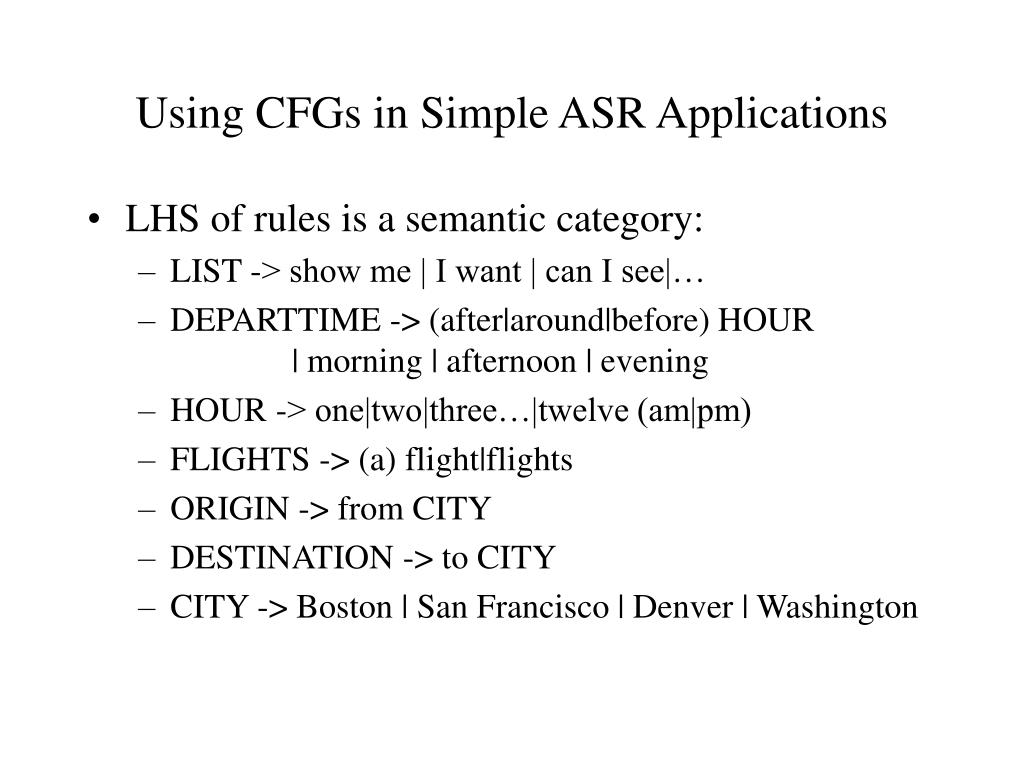 Using CFGs in Simple ASR Applications

• LHS of rules is a semantic category:
– LIST -> show me | I want | can I see|…
– DEPARTTIME -> (after|around|before) HOUR | morning | afternoon | evening
– HOUR -> one|two|three…|twelve (am|pm)
– FLIGHTS -> (a) flight|flights
– ORIGIN -> from CITY
– DESTINATION -> to CITY
– CITY -> Boston | San Francisco | Denver | Washington